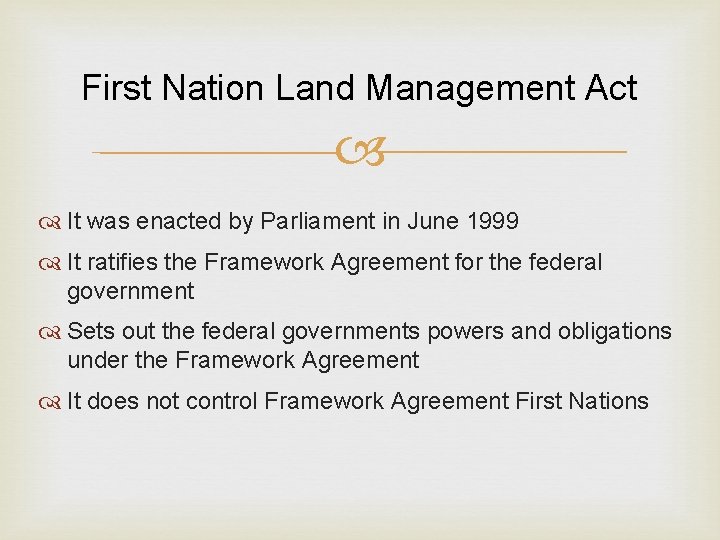 First Nation Land Management Act

It was enacted by Parliament in June 1999

It ratifies the Framework Agreement for the federal government

Sets out the federal governments powers and obligations under the Framework Agreement

It does not control Framework Agreement First Nations